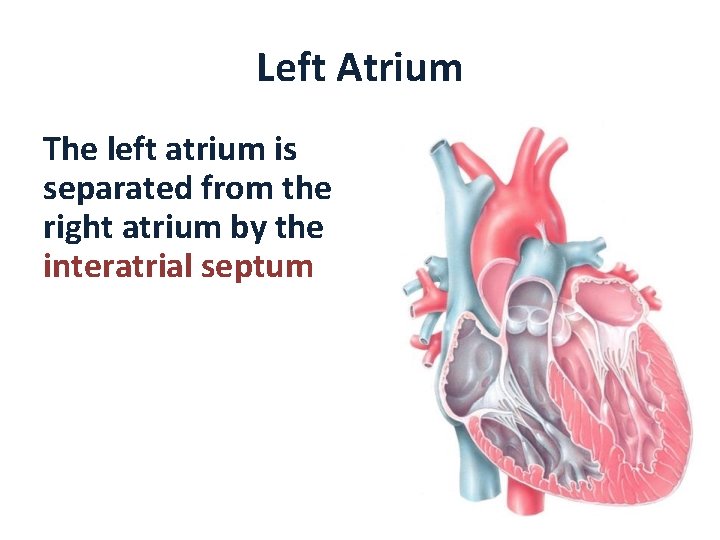 Left Atrium

The left atrium is separated from the right atrium by the interatrial septum